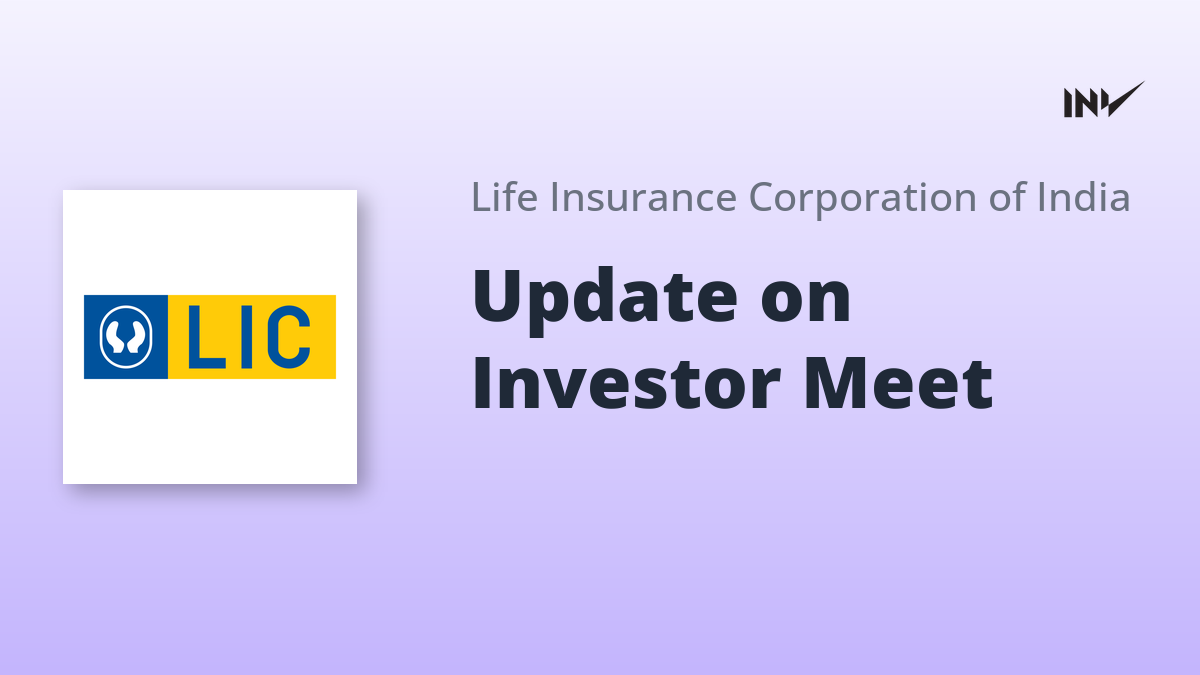 INV

LIC

Life Insurance Corporation of India

Update on Investor Meet